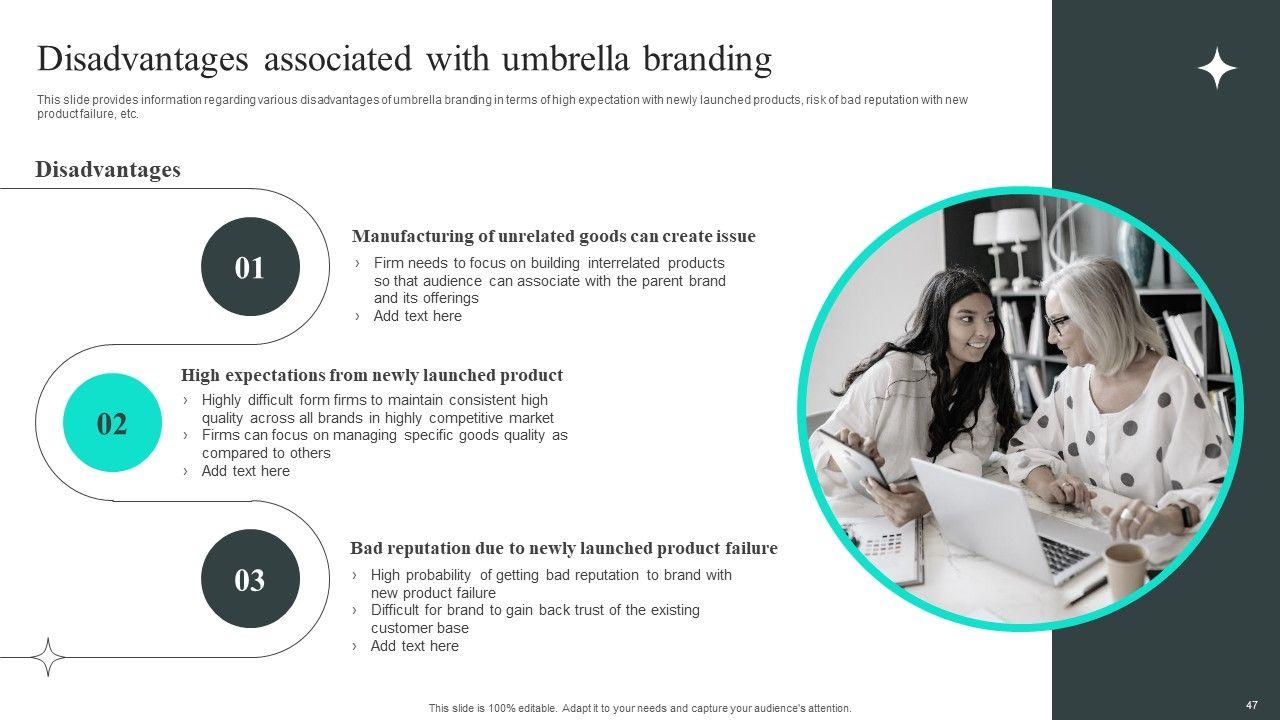 Disadvantages associated with umbrella branding

This slide provides information regarding various disadvantages of umbrella branding in terms of high expectation with newly launched products, risk of bad reputation with new product failure, etc.

Disadvantages

01

Manufacturing of unrelated goods can create issue

› Firm needs to focus on building interrelated products so that audience can associate with the parent brand and its offerings
› Add text here

02

High expectations from newly launched product

› Highly difficult form firms to maintain consistent high quality across all brands in highly competitive market
› Firms can focus on managing specific goods quality as compared to others
› Add text here

03

Bad reputation due to newly launched product failure

› High probability of getting bad reputation to brand with new product failure
› Difficult for brand to gain back trust of the existing customer base
› Add text here

This slide is 100% editable. Adapt it to your needs and capture your audience's attention.

47